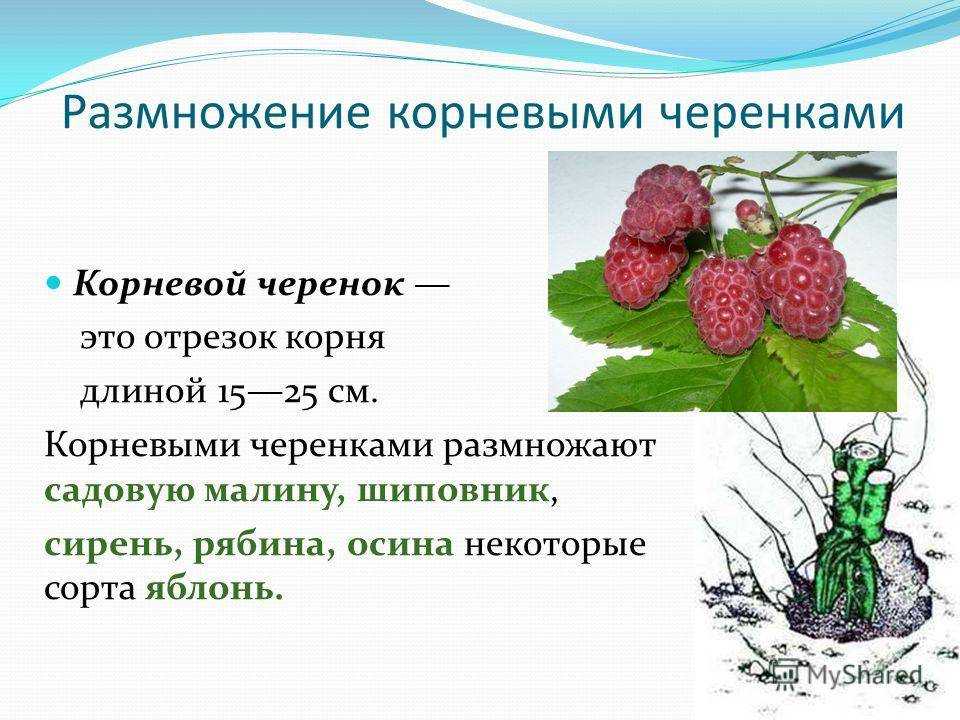 Размножение корневыми черенками

Корневой черенок — это отрезок корня длиной 15—25 см.

Корневыми черенками размножают садовую малину, шиповник, сирень, рябина, осина некоторые сорта яблонь.

MyShared